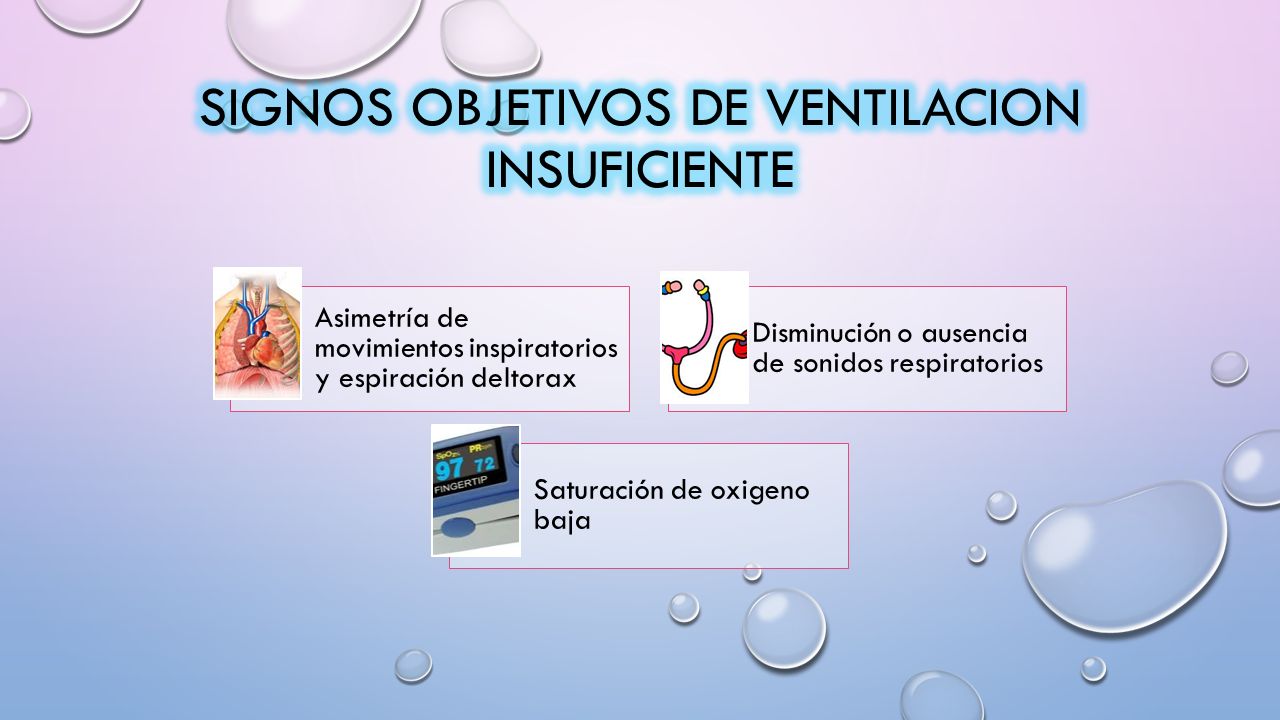 SIGNOS OBJETIVOS DE VENTILACION INSUFICIENTE

Asimetría de movimientos inspiratorios y espiración deltorax

Disminución o ausencia de sonidos respiratorios

SpO2 PR
97 72
FINGERTIP

Saturación de oxigeno baja